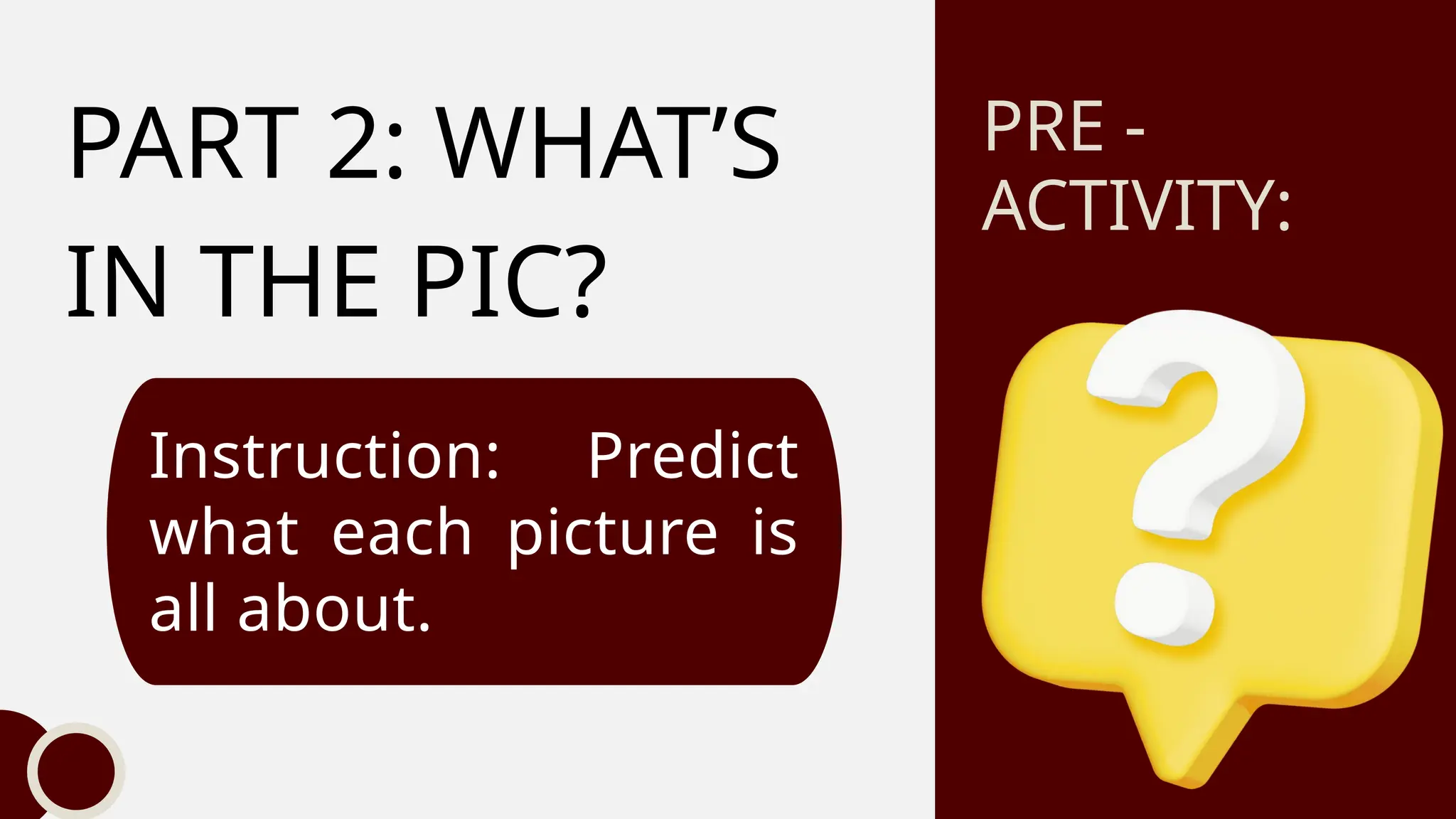 PART 2: WHAT'S IN THE PIC?

Instruction: Predict what each picture is all about.

PRE - ACTIVITY:

?